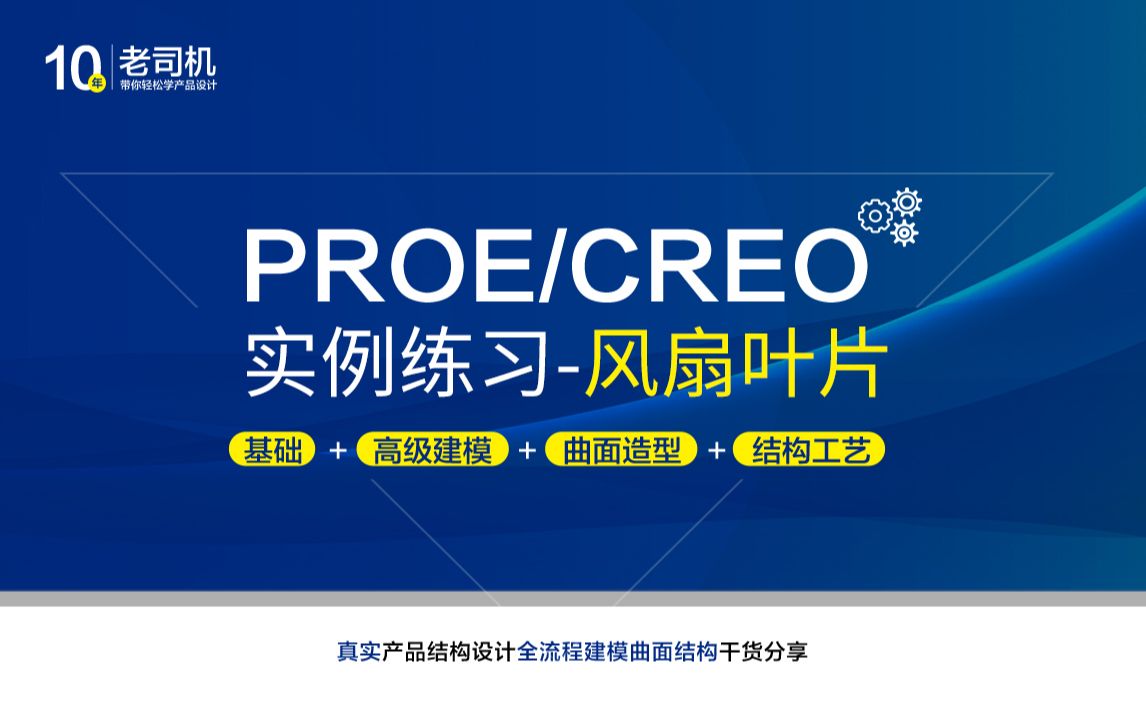 10年 老司机
带你轻松学产品设计

PROE/CREO
实例练习-风扇叶片

基础 + 高级建模 + 曲面造型 + 结构工艺

真实产品结构设计全流程建模曲面结构干货分享